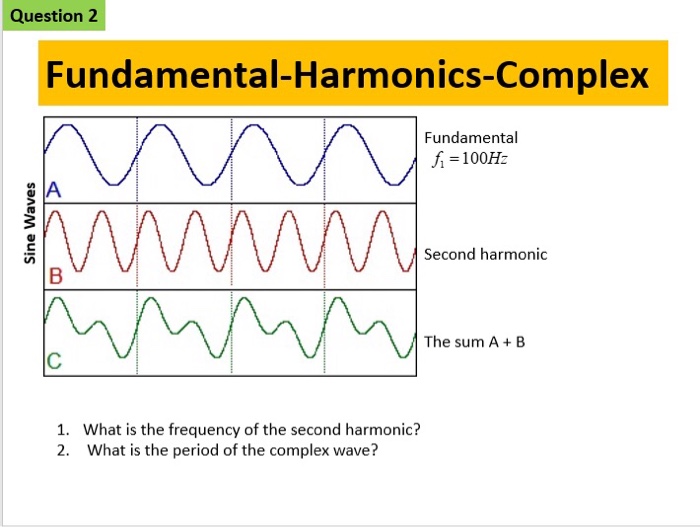 Question 2

Fundamental-Harmonics-Complex

Sine Waves

A

B

C

Fundamental
$f_1 = 100Hz$

Second harmonic

The sum A + B

1. What is the frequency of the second harmonic?
2. What is the period of the complex wave?